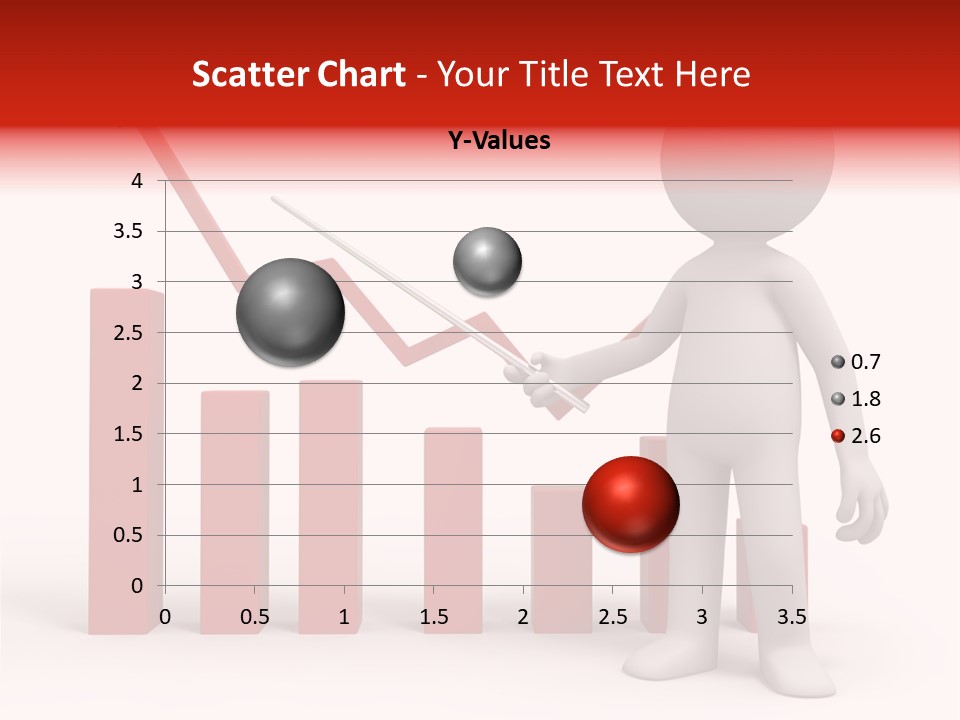 Scatter Chart - Your Title Text Here

Y-Values

4
3.5
3
2.5
2
1.5
1
0.5
0

0 0.5 1 1.5 2 2.5 3 3.5

0.7
1.8
2.6